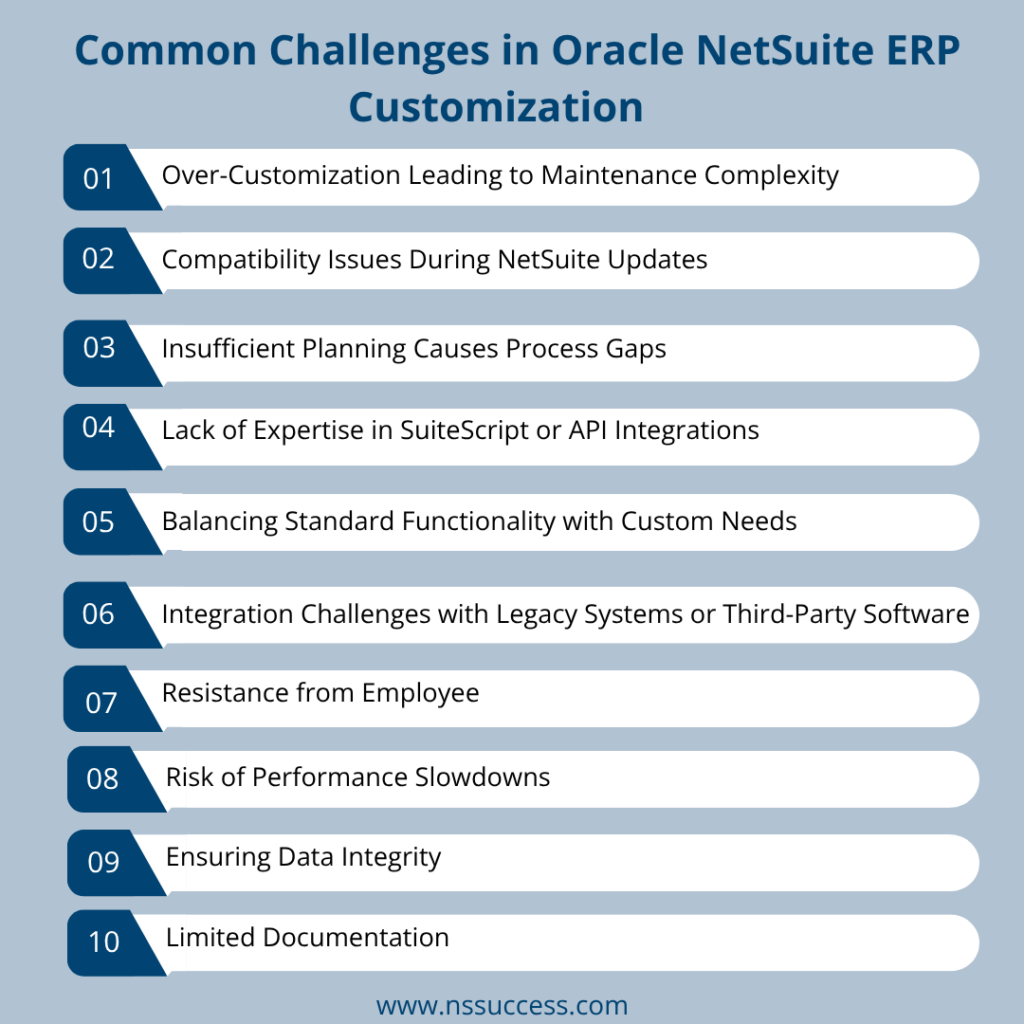 Common Challenges in Oracle NetSuite ERP Customization

01 Over-Customization Leading to Maintenance Complexity

02 Compatibility Issues During NetSuite Updates

03 Insufficient Planning Causes Process Gaps

04 Lack of Expertise in SuiteScript or API Integrations

05 Balancing Standard Functionality with Custom Needs

06 Integration Challenges with Legacy Systems or Third-Party Software

07 Resistance from Employee

08 Risk of Performance Slowdowns

09 Ensuring Data Integrity

10 Limited Documentation

www.nssuccess.com